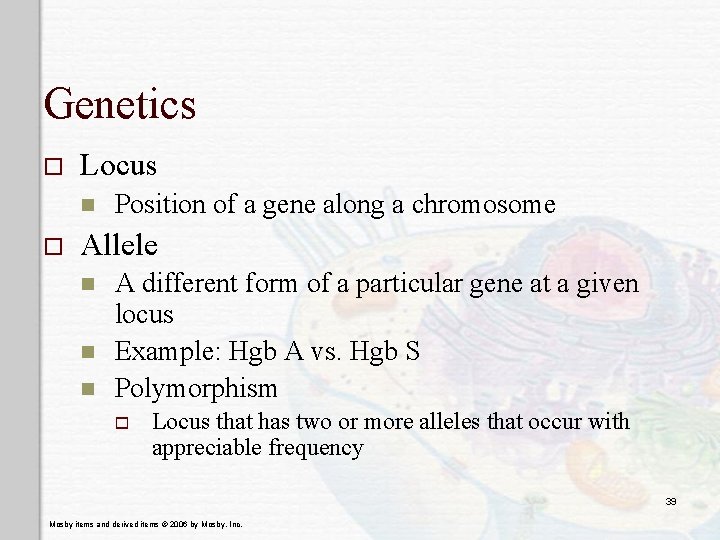 Genetics

Locus

Position of a gene along a chromosome

Allele

A different form of a particular gene at a given locus

Example: Hgb A vs. Hgb S

Polymorphism

Locus that has two or more alleles that occur with appreciable frequency

39

Mosby items and derived items © 2006 by Mosby, Inc.